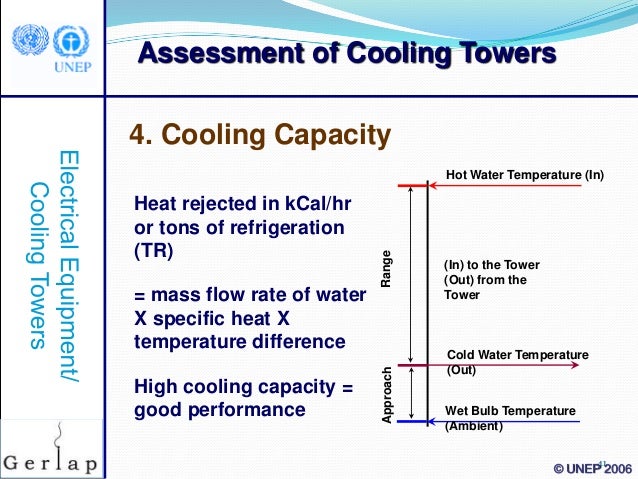 UNEP

Assessment of Cooling Towers

Electrical Equipment/ Cooling Towers

4. Cooling Capacity

Heat rejected in kCal/hr or tons of refrigeration (TR)

= mass flow rate of water X specific heat X temperature difference

High cooling capacity = good performance

Hot Water Temperature (In)

Range

(In) to the Tower
(Out) from the Tower

Cold Water Temperature (Out)

Approach

Wet Bulb Temperature (Ambient)

Gerlap

© UNEP 2006